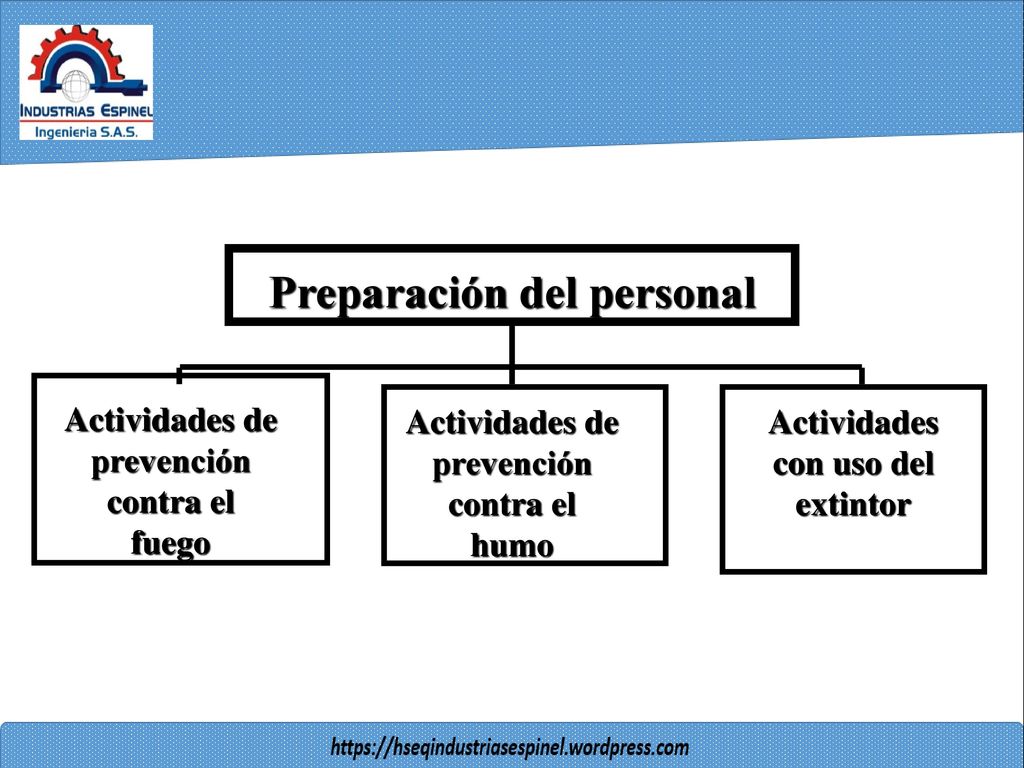 INDUSTRIAS ESPINEL
Ingenieria S.A.S.

Preparación del personal

Actividades de prevención contra el fuego

Actividades de prevención contra el humo

Actividades con uso del extintor

https://hseqindustriasespinel.wordpress.com